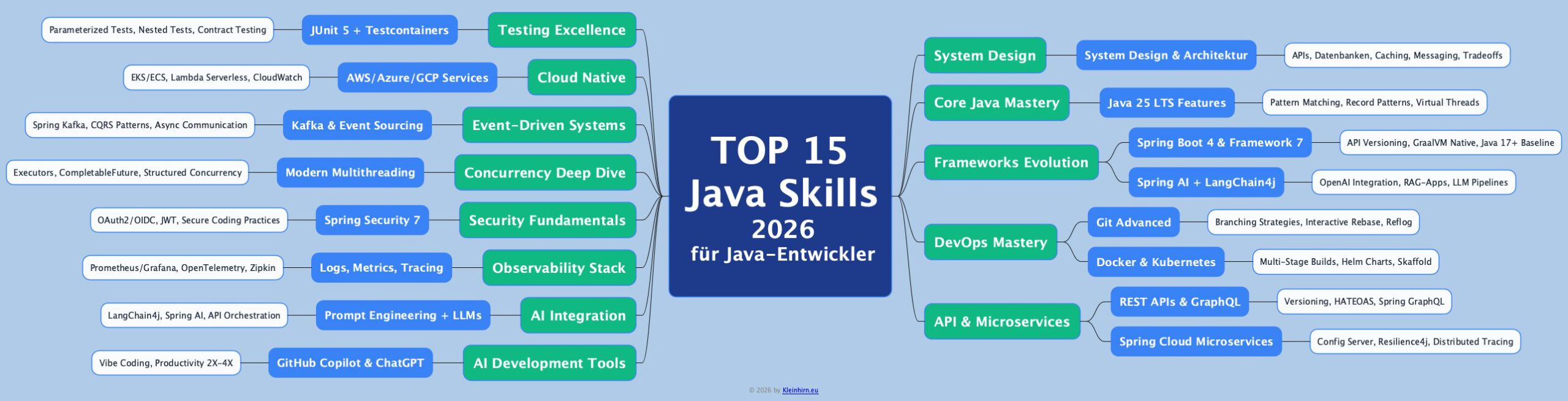 TOP 15
Java Skills
2026
für Java-Entwickler

Testing Excellence
JUnit 5 + Testcontainers
Parameterized Tests, Nested Tests, Contract Testing

Cloud Native
AWS/Azure/GCP Services
EKS/ECS, Lambda Serverless, CloudWatch

Event-Driven Systems
Kafka & Event Sourcing
Spring Kafka, CQRS Patterns, Async Communication

Concurrency Deep Dive
Modern Multithreading
Executors, CompletableFuture, Structured Concurrency

Security Fundamentals
Spring Security 7
OAuth2/OIDC, JWT, Secure Coding Practices

Observability Stack
Logs, Metrics, Tracing
Prometheus/Grafana, OpenTelemetry, Zipkin

AI Integration
Prompt Engineering + LLMs
LangChain4j, Spring AI, API Orchestration

AI Development Tools
GitHub Copilot & ChatGPT
Vibe Coding, Productivity 2X-4X

System Design
System Design & Architektur
APIs, Datenbanken, Caching, Messaging, Tradeoffs

Core Java Mastery
Java 25 LTS Features
Pattern Matching, Record Patterns, Virtual Threads

Frameworks Evolution
Spring Boot 4 & Framework 7
API Versioning, GraalVM Native, Java 17+ Baseline
Spring AI + LangChain4j
OpenAI Integration, RAG-Apps, LLM Pipelines

DevOps Mastery
Git Advanced
Branching Strategies, Interactive Rebase, Reflog
Docker & Kubernetes
Multi-Stage Builds, Helm Charts, Skaffold

API & Microservices
REST APIs & GraphQL
Versioning, HATEOAS, Spring GraphQL
Spring Cloud Microservices
Config Server, Resilience4j, Distributed Tracing

© 2026 by Kleinhirn.eu